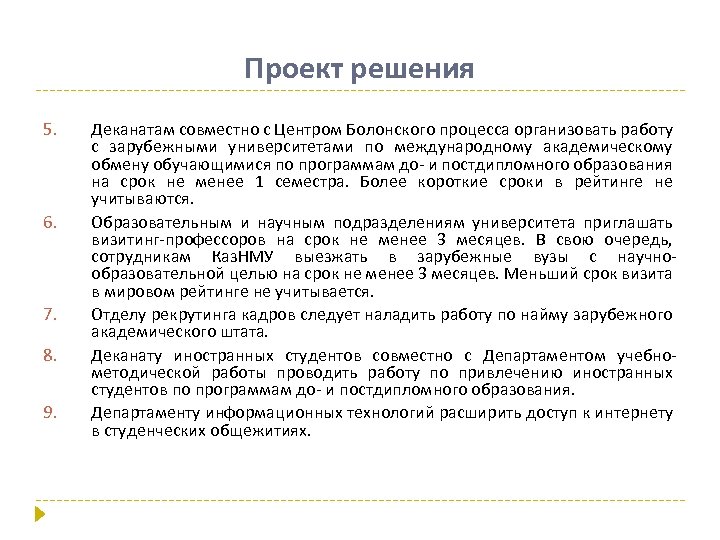 Проект решения

5. Деканатам совместно с Центром Болонского процесса организовать работу с зарубежными университетами по международному академическому обмену обучающимися по программам до- и постдипломного образования на срок не менее 1 семестра. Более короткие сроки в рейтинге не учитываются.

6. Образовательным и научным подразделениям университета приглашать визитинг-профессоров на срок не менее 3 месяцев. В свою очередь, сотрудникам КазНМУ выезжать в зарубежные вузы с научно-образовательной целью на срок не менее 3 месяцев. Меньший срок визита в мировом рейтинге не учитывается.

7. Отделу рекрутинга кадров следует наладить работу по найму зарубежного академического штата.

8. Деканату иностранных студентов совместно с Департаментом учебно-методической работы проводить работу по привлечению иностранных студентов по программам до- и постдипломного образования.

9. Департаменту информационных технологий расширить доступ к интернету в студенческих общежитиях.